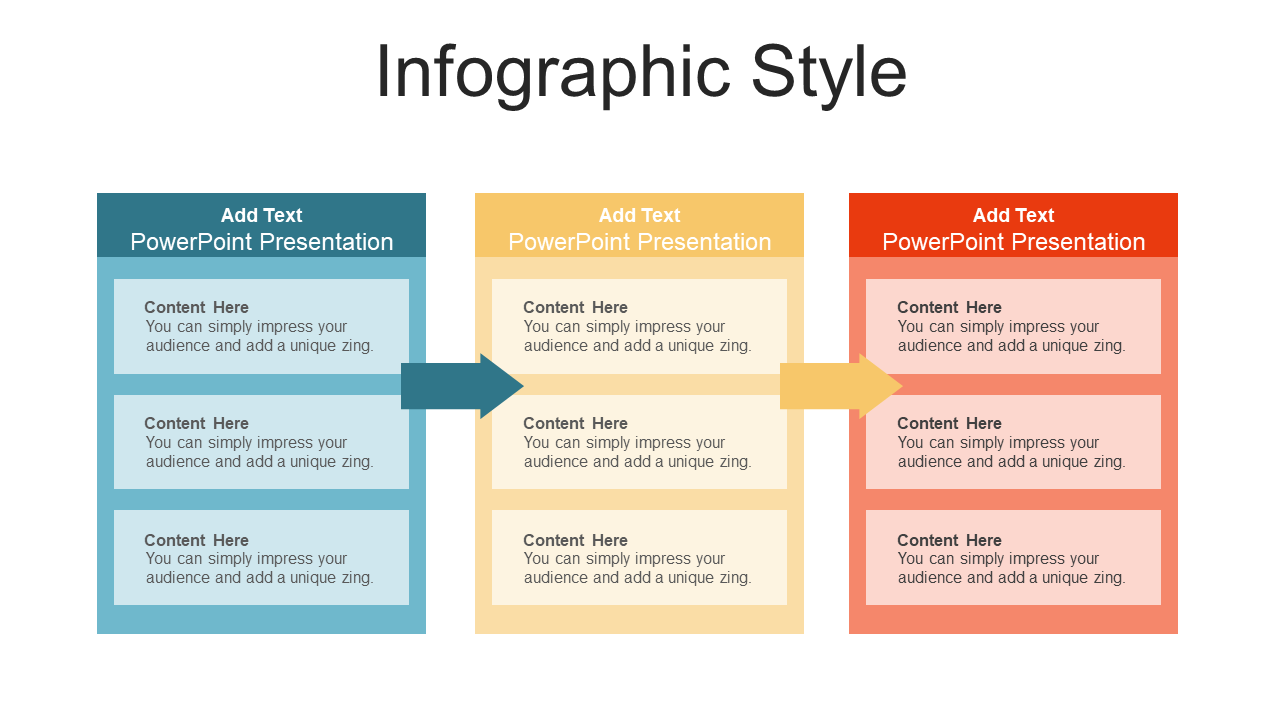 Infographic Style

Add Text
PowerPoint Presentation

Content Here
You can simply impress your audience and add a unique zing.

Content Here
You can simply impress your audience and add a unique zing.

Content Here
You can simply impress your audience and add a unique zing.

Add Text
PowerPoint Presentation

Content Here
You can simply impress your audience and add a unique zing.

Content Here
You can simply impress your audience and add a unique zing.

Content Here
You can simply impress your audience and add a unique zing.

Add Text
PowerPoint Presentation

Content Here
You can simply impress your audience and add a unique zing.

Content Here
You can simply impress your audience and add a unique zing.

Content Here
You can simply impress your audience and add a unique zing.